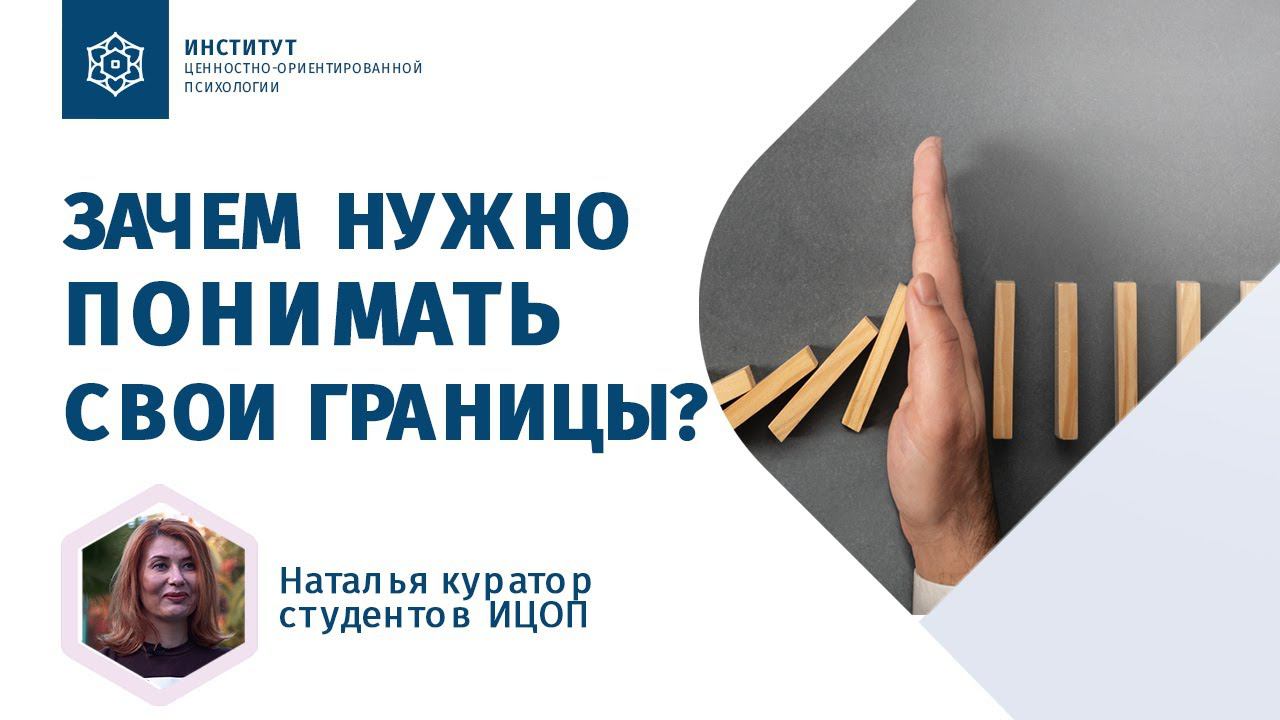 ИНСТИТУТ
ЦЕННОСТНО-ОРИЕНТИРОВАННОЙ ПСИХОЛОГИИ

ЗАЧЕМ НУЖНО ПОНИМАТЬ СВОИ ГРАНИЦЫ?

Наталья куратор студентов ИЦОП